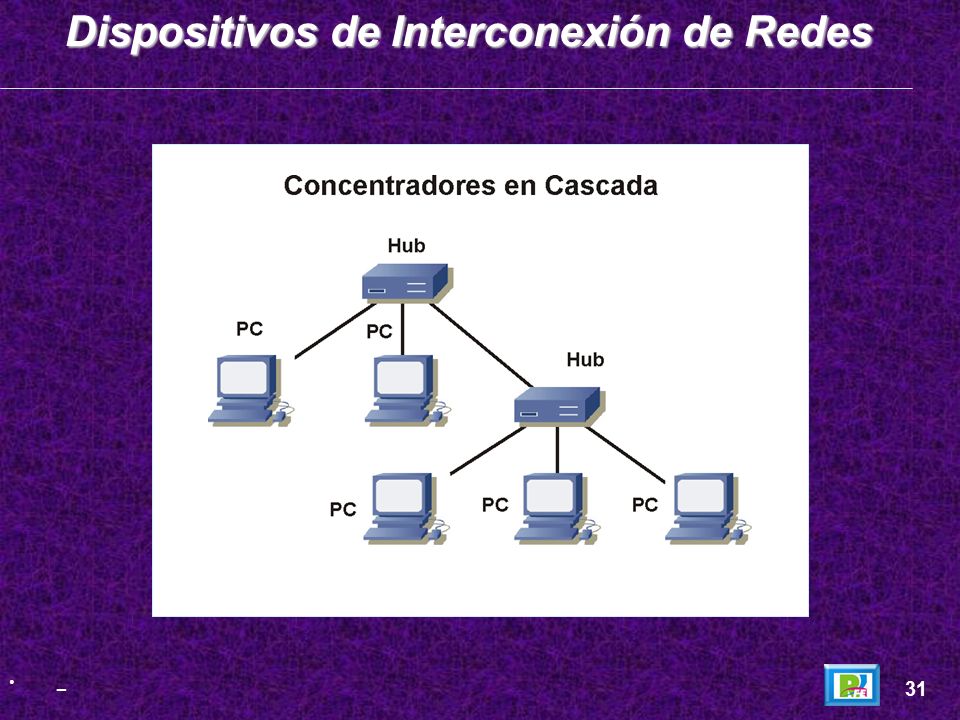 Dispositivos de Interconexión de Redes

Concentradores en Cascada

Hub

PC

PC

Hub

PC

PC

PC

–

31